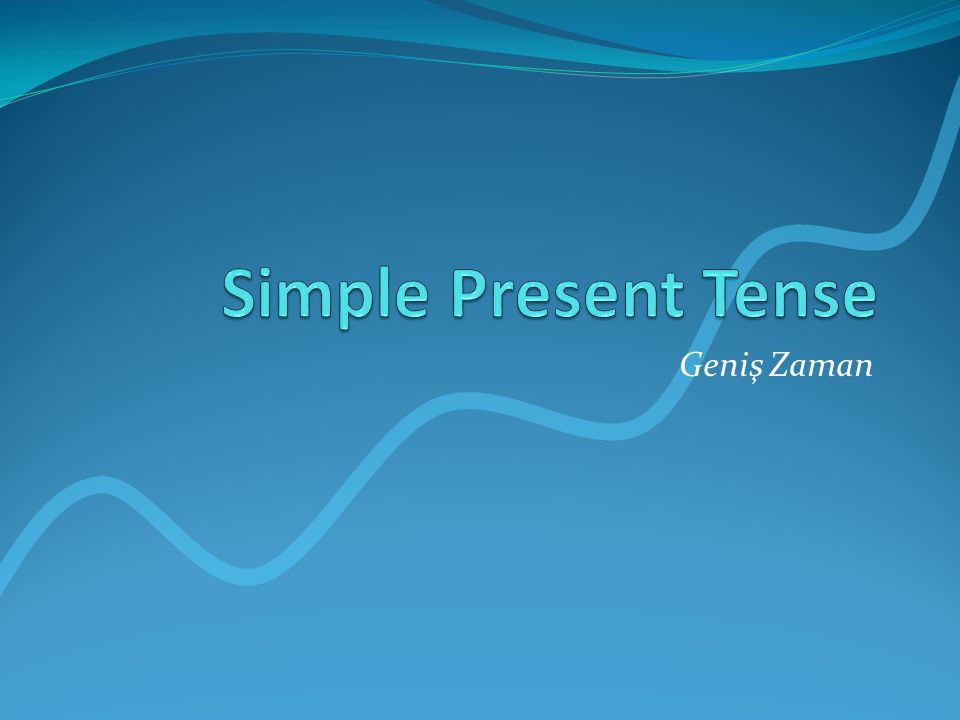 Simple Present Tense

Geniş Zaman